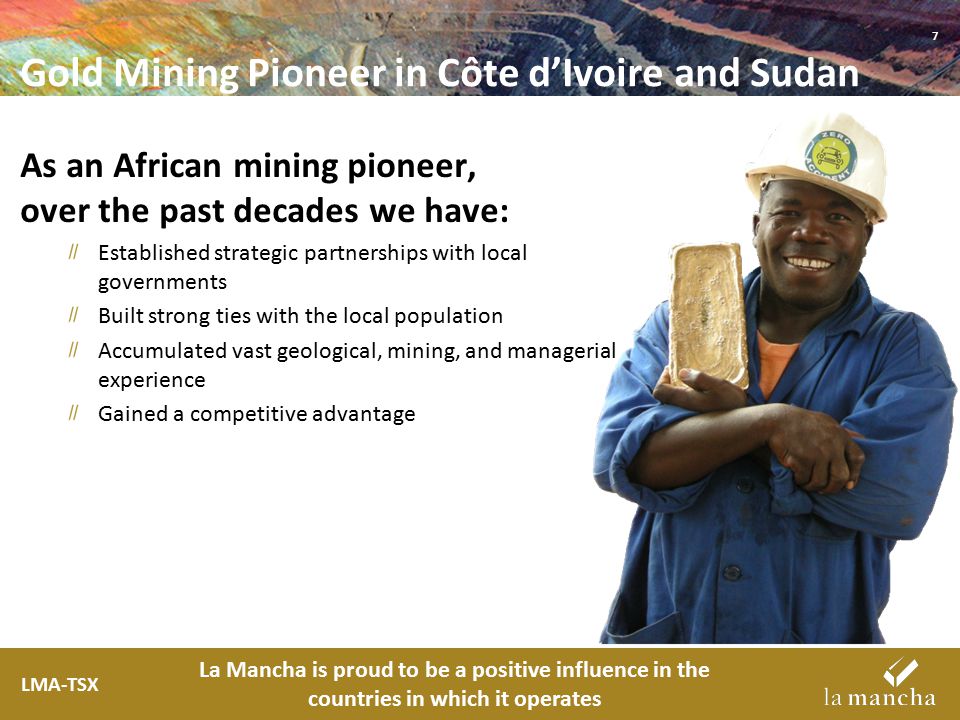 7

Gold Mining Pioneer in Côte d'Ivoire and Sudan

As an African mining pioneer, over the past decades we have:

// Established strategic partnerships with local governments

// Built strong ties with the local population

// Accumulated vast geological, mining, and managerial experience

// Gained a competitive advantage

ZERO ACCIDENT

LMA-TSX

La Mancha is proud to be a positive influence in the countries in which it operates

la mancha